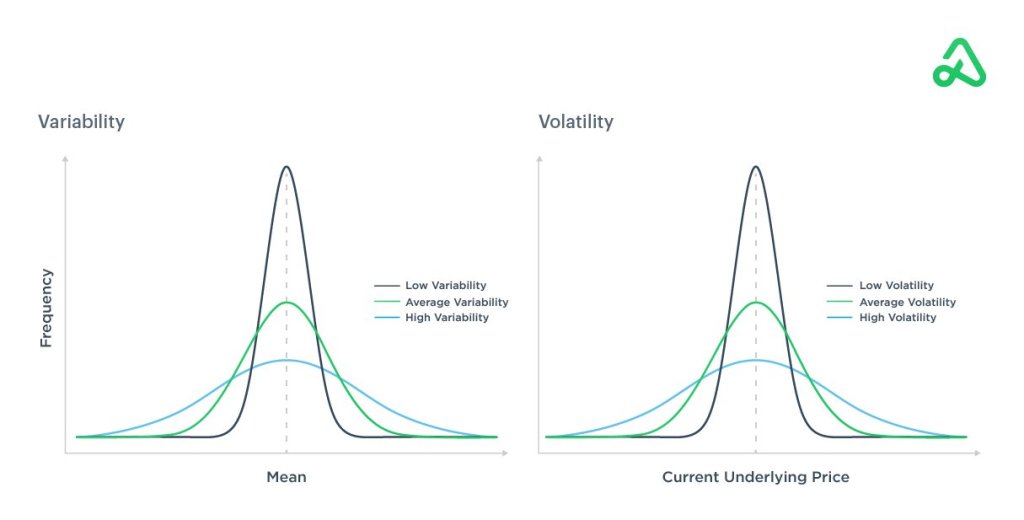 Variability

Frequency

Low Variability
Average Variability
High Variability

Mean

Volatility

Low Volatility
Average Volatility
High Volatility

Current Underlying Price